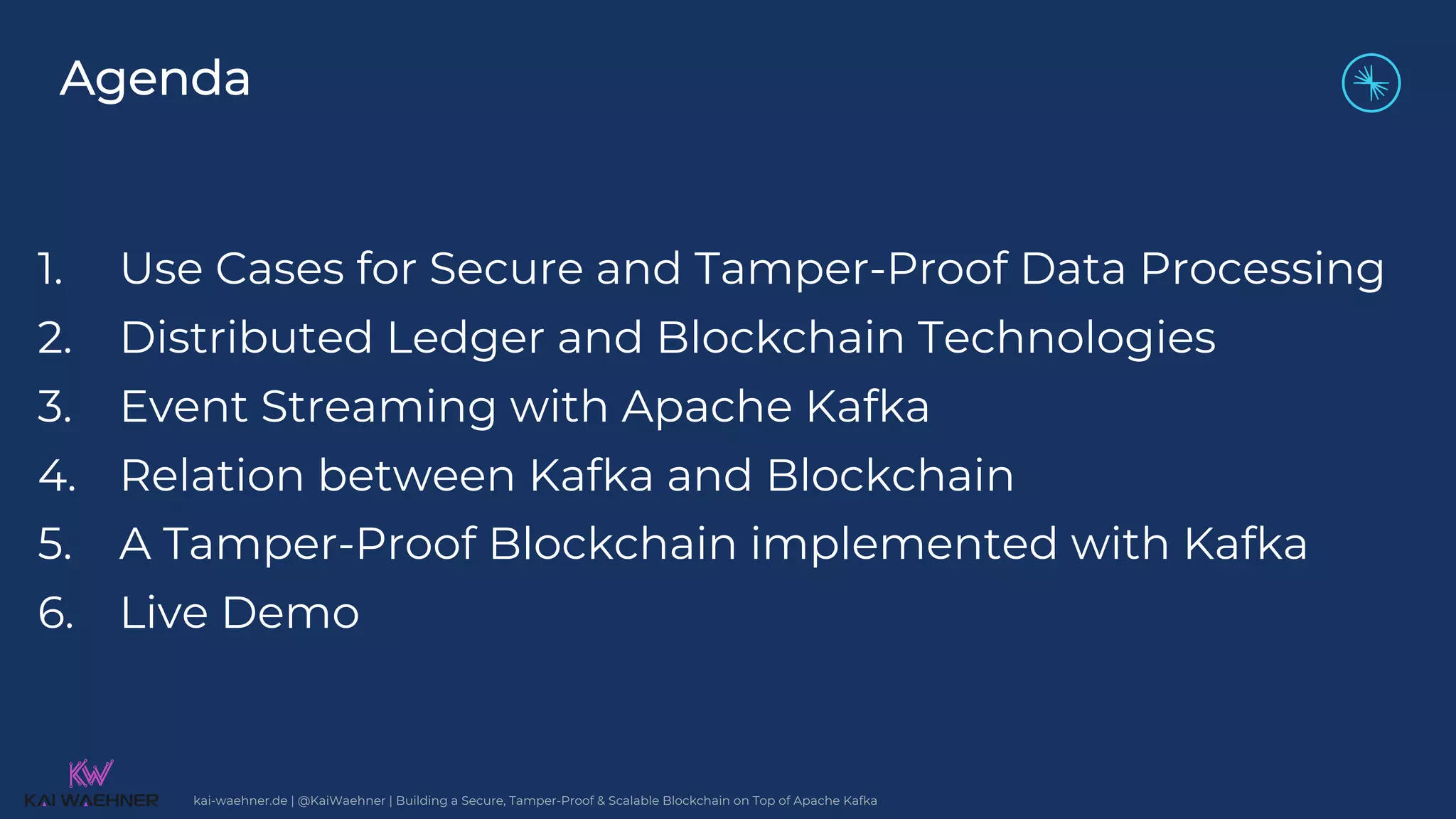 Agenda

1. Use Cases for Secure and Tamper-Proof Data Processing
2. Distributed Ledger and Blockchain Technologies
3. Event Streaming with Apache Kafka
4. Relation between Kafka and Blockchain
5. A Tamper-Proof Blockchain implemented with Kafka
6. Live Demo

KW
KAI WAEHNER

kai-waehner.de | @KaiWaehner | Building a Secure, Tamper-Proof & Scalable Blockchain on Top of Apache Kafka